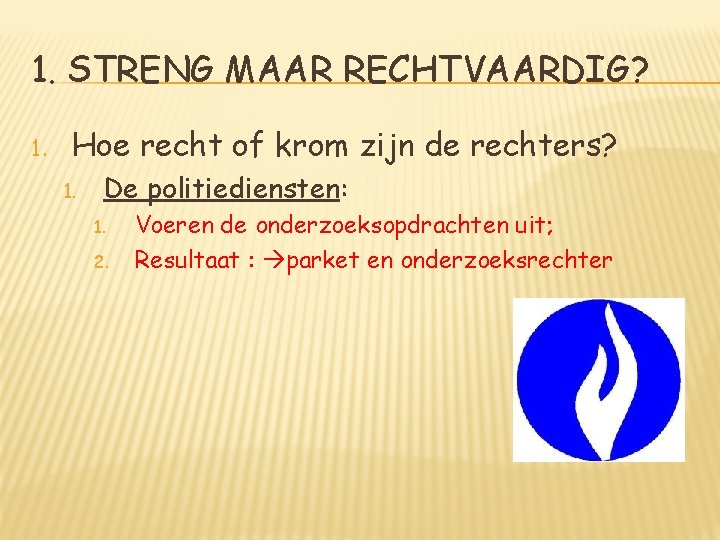 1. STRENG MAAR RECHTVAARDIG?

1. Hoe recht of krom zijn de rechters?

1. De politiediensten:

1. Voeren de onderzoeksopdrachten uit;

2. Resultaat : →parket en onderzoeksrechter